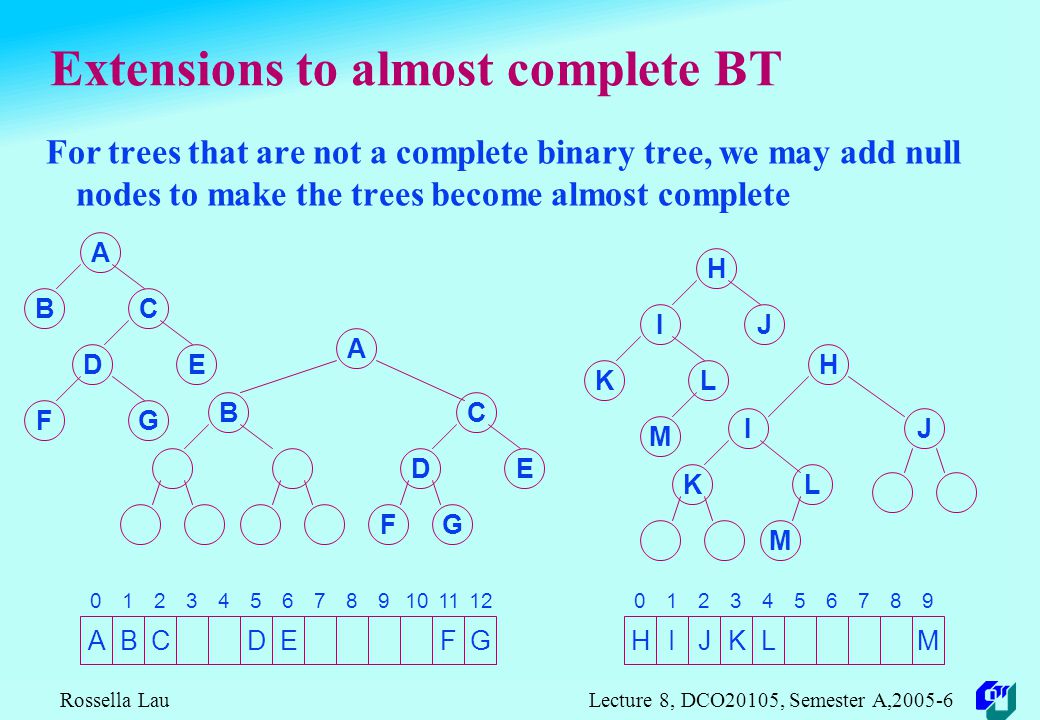 Extensions to almost complete BT

For trees that are not a complete binary tree, we may add null nodes to make the trees become almost complete

A
B C
D E
F G

A
B C
D E
F G

H
I J
K L
M

H
I J
K L
M

| 0 | 1 | 2 | 3 | 4 | 5 | 6 | 7 | 8 | 9 | 10 | 11 | 12 |
|---|---|---|---|---|---|---|---|---|---|---|---|---|
| A | B | C | | | D | E | | | | | F | G |

| 0 | 1 | 2 | 3 | 4 | 5 | 6 | 7 | 8 | 9 |
|---|---|---|---|---|---|---|---|---|---|
| H | I | J | K | L | | | | | M |

Rossella Lau

Lecture 8, DCO20105, Semester A,2005-6